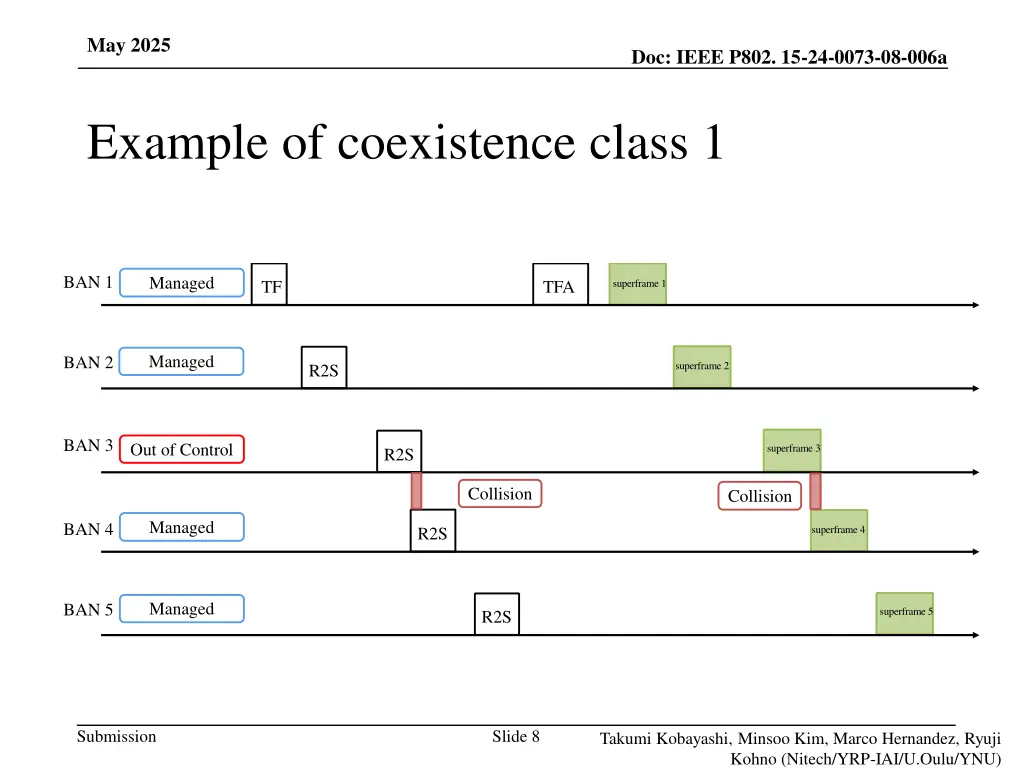 May 2025

Doc: IEEE P802. 15-24-0073-08-006a

Example of coexistence class 1

BAN 1 Managed TF TFA superframe 1

BAN 2 Managed R2S superframe 2

BAN 3 Out of Control R2S superframe 3

Collision Collision

BAN 4 Managed R2S superframe 4

BAN 5 Managed R2S superframe 5

Submission

Slide 8

Takumi Kobayashi, Minsoo Kim, Marco Hernandez, Ryuji Kohno (Nitech/YRP-IAI/U.Oulu/YNU)